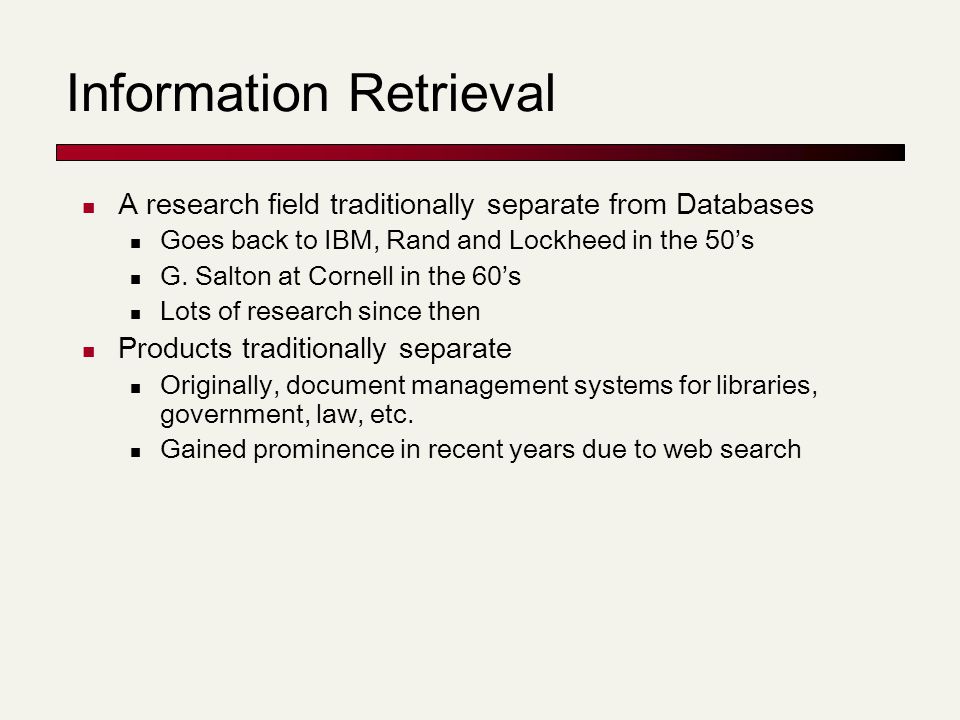 Information Retrieval

- A research field traditionally separate from Databases
  - Goes back to IBM, Rand and Lockheed in the 50’s
  - G. Salton at Cornell in the 60’s
  - Lots of research since then
- Products traditionally separate
  - Originally, document management systems for libraries, government, law, etc.
  - Gained prominence in recent years due to web search